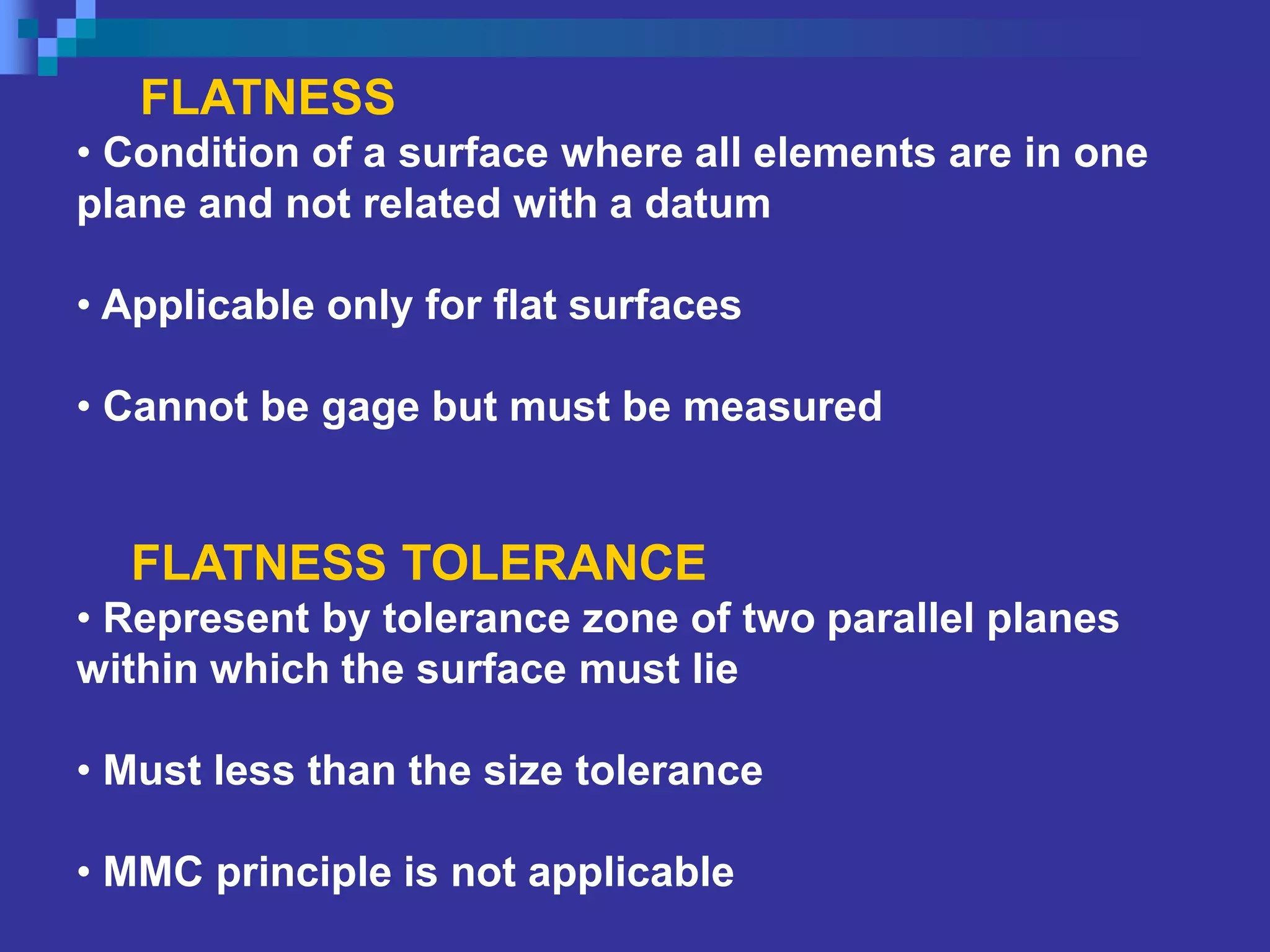 FLATNESS

• Condition of a surface where all elements are in one plane and not related with a datum

• Applicable only for flat surfaces

• Cannot be gage but must be measured

FLATNESS TOLERANCE

• Represent by tolerance zone of two parallel planes within which the surface must lie

• Must less than the size tolerance

• MMC principle is not applicable